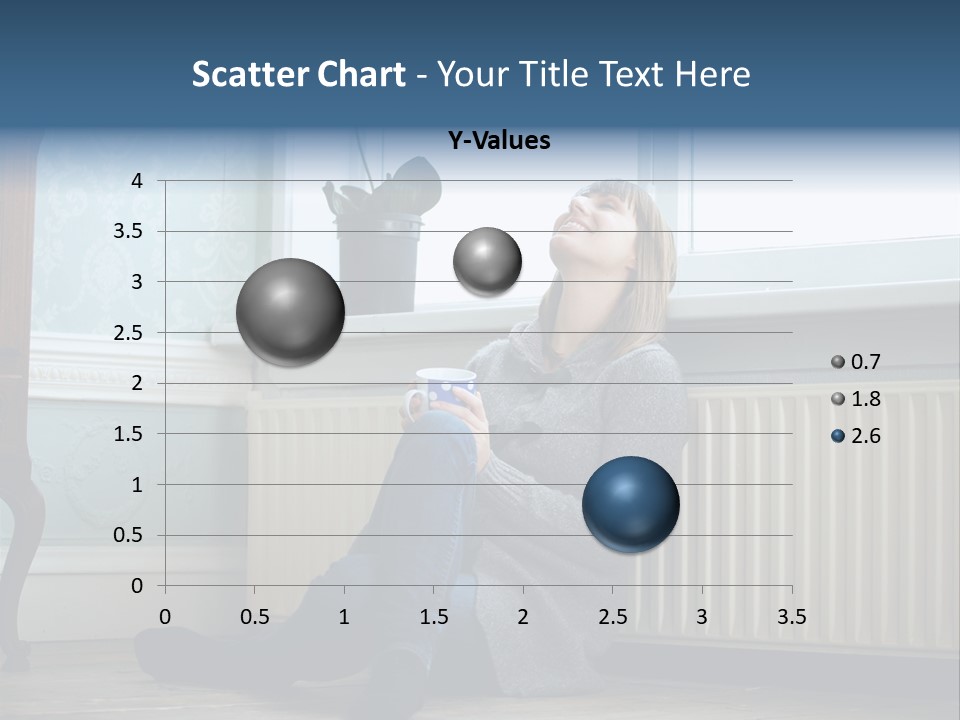 Scatter Chart - Your Title Text Here

Y-Values

4
3.5
3
2.5
2
1.5
1
0.5
0

0 0.5 1 1.5 2 2.5 3 3.5

0.7
1.8
2.6